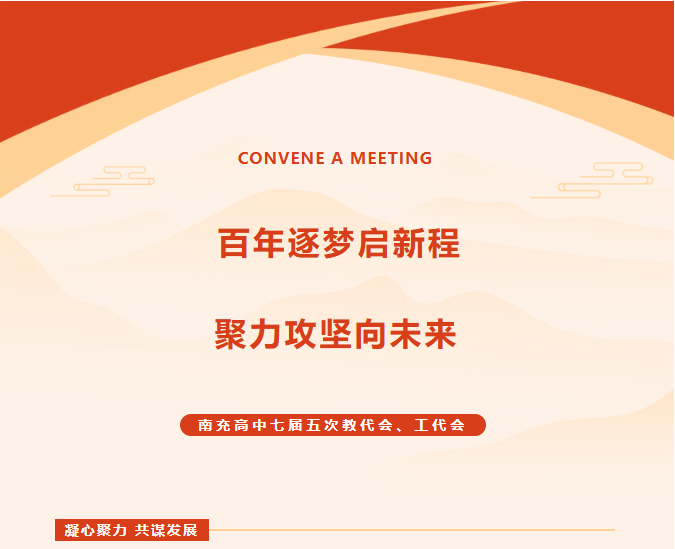 CONVENE A MEETING

百年逐梦启新程

聚力攻坚向未来

南充高中七届五次教代会、工代会

凝心聚力 共谋发展